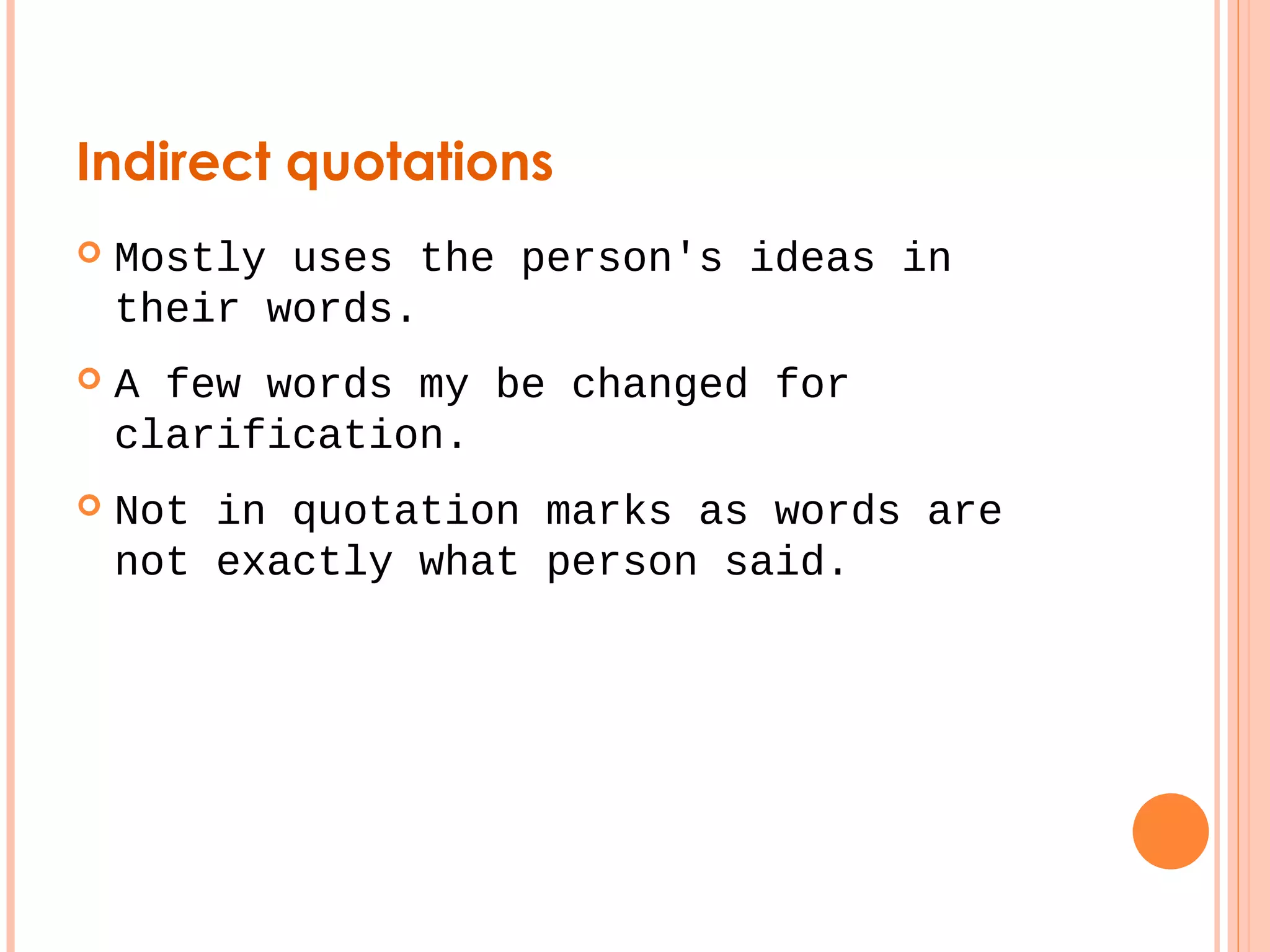 Indirect quotations

Mostly uses the person's ideas in their words.

A few words my be changed for clarification.

Not in quotation marks as words are not exactly what person said.